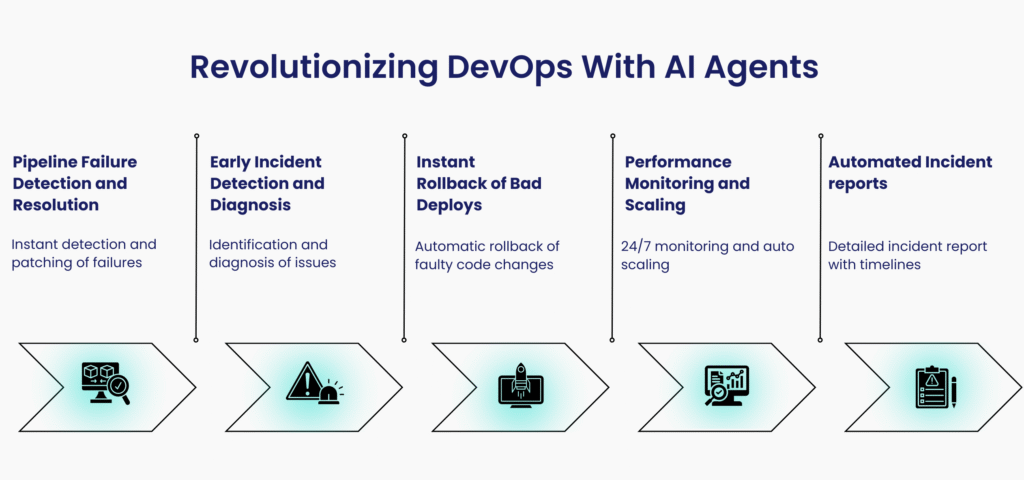 Revolutionizing DevOps With AI Agents

Pipeline Failure Detection and Resolution

Instant detection and patching of failures

Early Incident Detection and Diagnosis

Identification and diagnosis of issues

Instant Rollback of Bad Deploys

Automatic rollback of faulty code changes

Performance Monitoring and Scaling

24/7 monitoring and auto scaling

Automated Incident reports

Detailed incident report with timelines